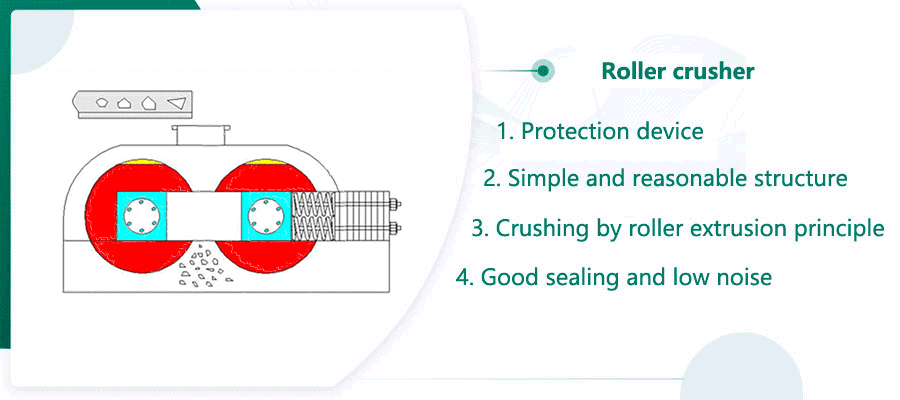 Roller crusher

1. Protection device

2. Simple and reasonable structure

3. Crushing by roller extrusion principle

4. Good sealing and low noise